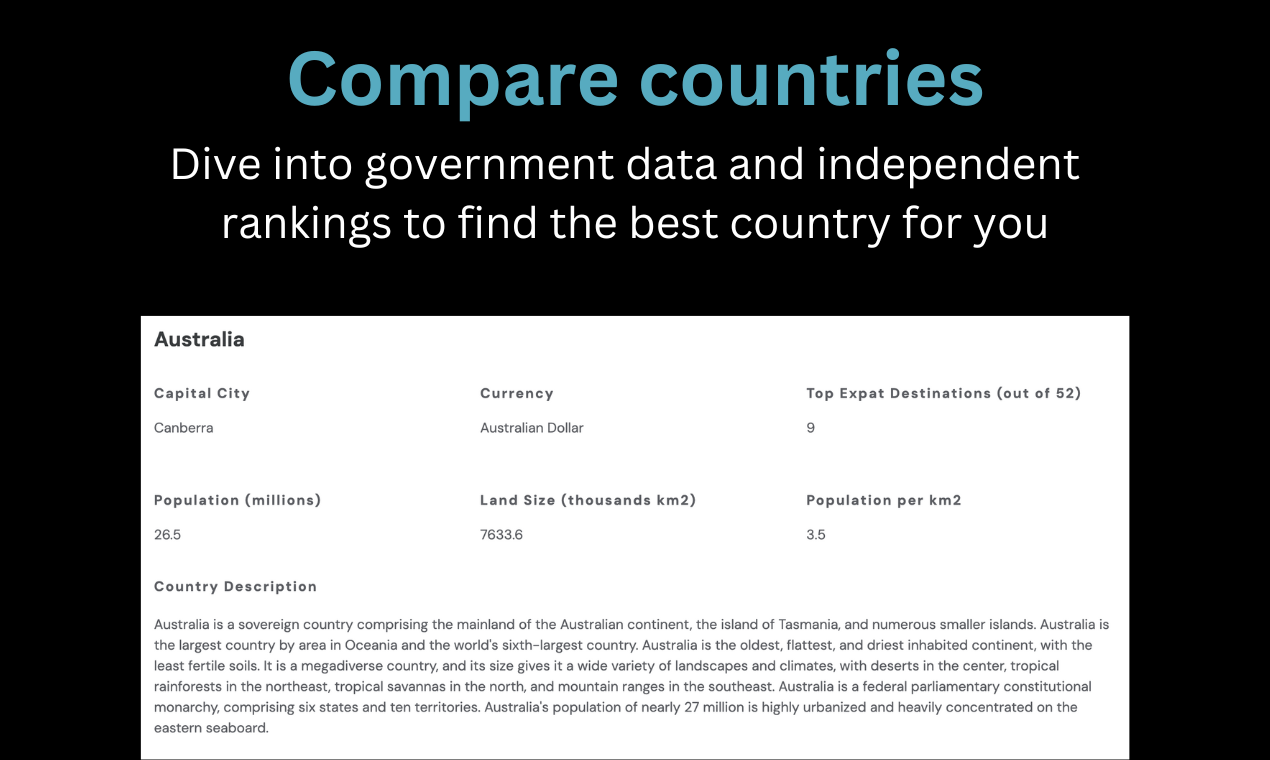 Compare countries

Dive into government data and independent rankings to find the best country for you

Australia

Capital City
Canberra

Currency
Australian Dollar

Top Expat Destinations (out of 52)
9

Population (millions)
26.5

Land Size (thousands km2)
7633.6

Population per km2
3.5

Country Description

Australia is a sovereign country comprising the mainland of the Australian continent, the island of Tasmania, and numerous smaller islands. Australia is the largest country by area in Oceania and the world's sixth-largest country. Australia is the oldest, flattest, and driest inhabited continent, with the least fertile soils. It is a megadiverse country, and its size gives it a wide variety of landscapes and climates, with deserts in the center, tropical rainforests in the northeast, tropical savannas in the north, and mountain ranges in the southeast. Australia is a federal parliamentary constitutional monarchy, comprising six states and ten territories. Australia's population of nearly 27 million is highly urbanized and heavily concentrated on the eastern seaboard.